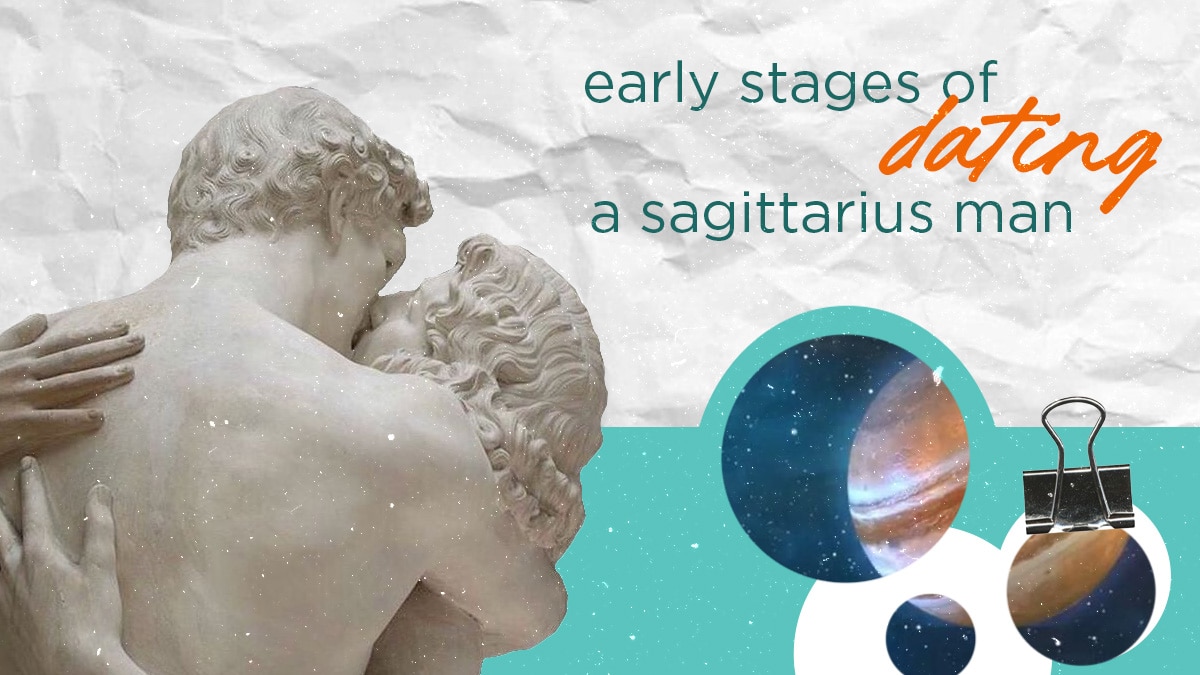 early stages of dating a sagittarius man